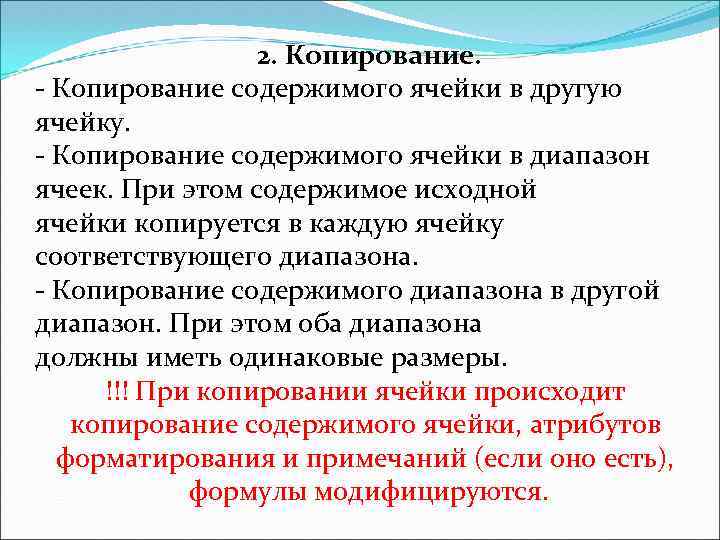 2. Копирование.
- Копирование содержимого ячейки в другую ячейку.
- Копирование содержимого ячейки в диапазон ячеек. При этом содержимое исходной ячейки копируется в каждую ячейку соответствующего диапазона.
- Копирование содержимого диапазона в другой диапазон. При этом оба диапазона должны иметь одинаковые размеры.

!!! При копировании ячейки происходит копирование содержимого ячейки, атрибутов форматирования и примечаний (если оно есть), формулы модифицируются.